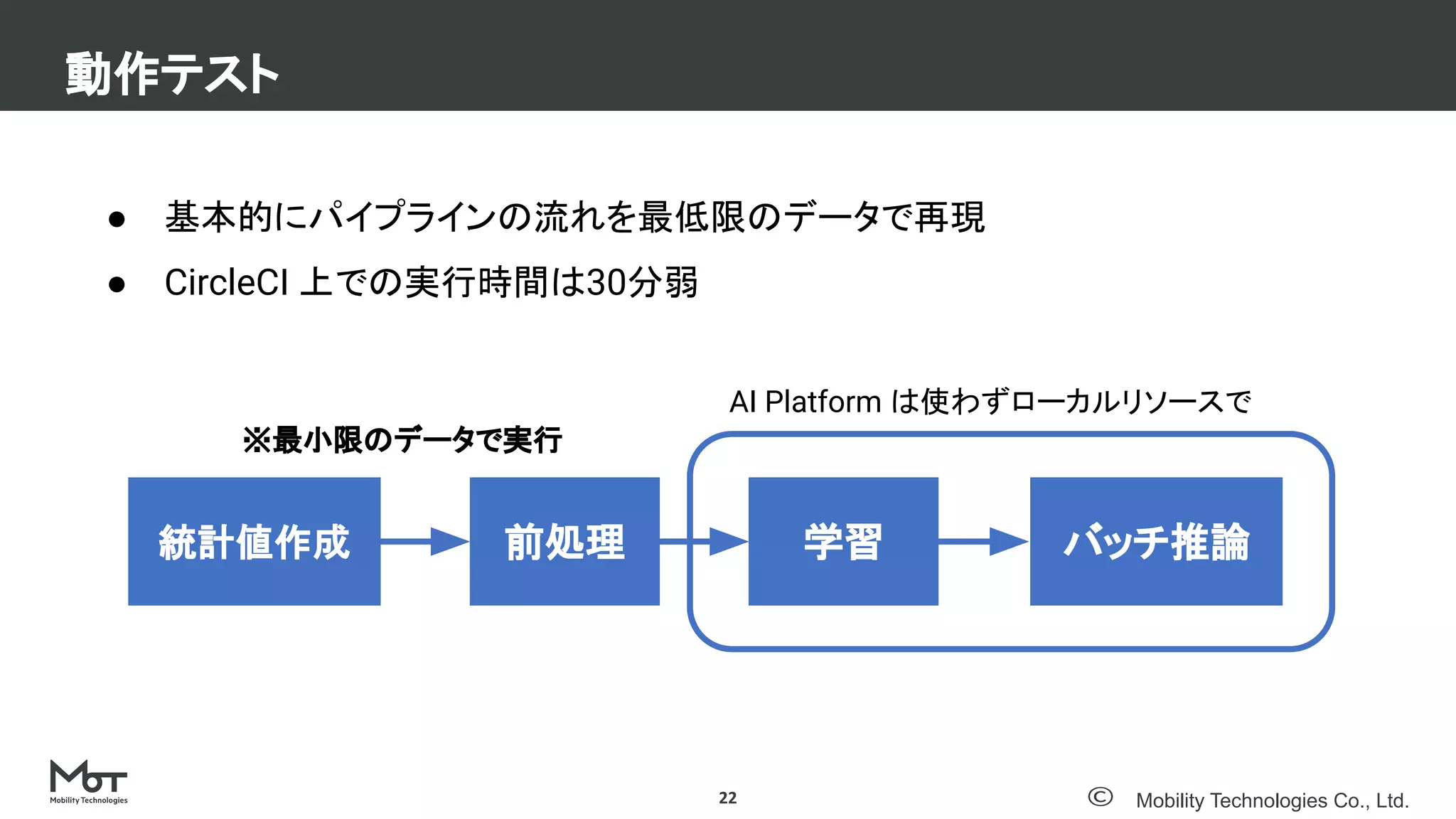 動作テスト

● 基本的にパイプラインの流れを最低限のデータで再現
● CircleCI 上での実行時間は30分弱

AI Platform は使わずローカルリソースで

※最小限のデータで実行

統計値作成

前処理

学習

バッチ推論

MoT
Mobility Technologies

22

© Mobility Technologies Co., Ltd.